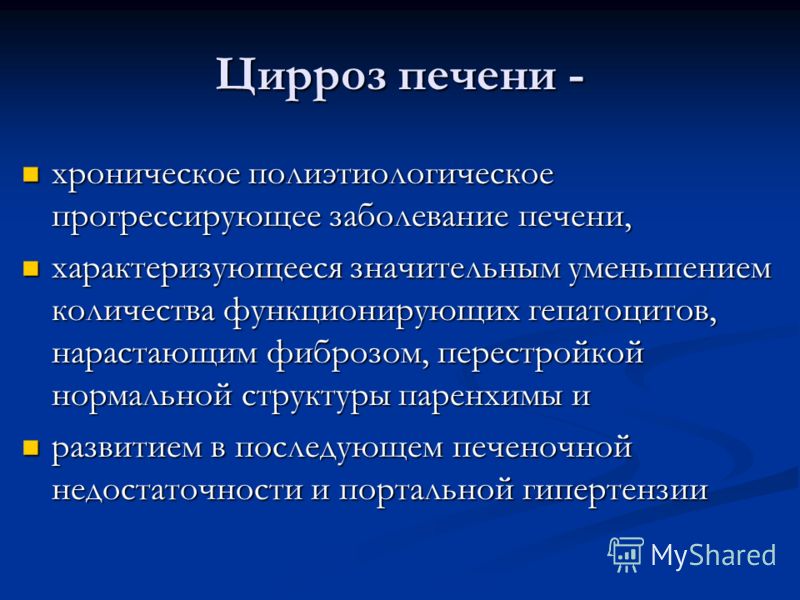 Цирроз печени -

хроническое полиэтиологическое прогрессирующее заболевание печени,

характеризующееся значительным уменьшением количества функционирующих гепатоцитов, нарастающим фиброзом, перестройкой нормальной структуры паренхимы и

развитием в последующем печеночной недостаточности и портальной гипертензии

MyShared